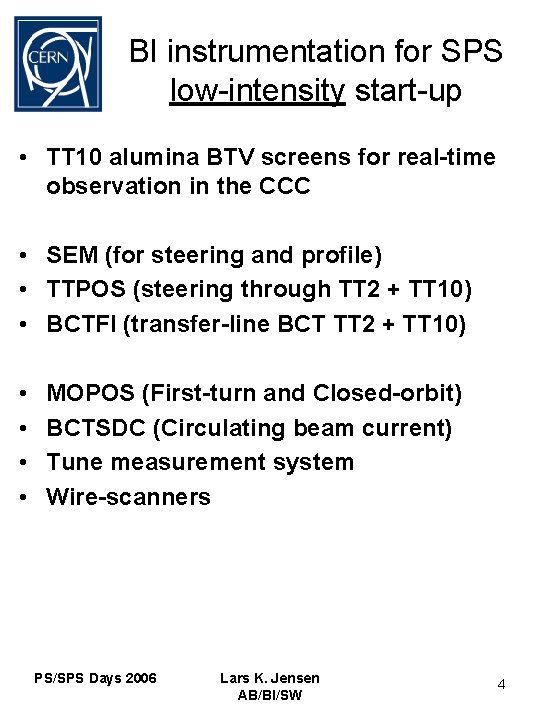 CERN

BI instrumentation for SPS low-intensity start-up

• TT10 alumina BTV screens for real-time observation in the CCC

• SEM (for steering and profile)
• TTPOS (steering through TT2 + TT10)
• BCTFI (transfer-line BCT TT2 + TT10)

• MOPOS (First-turn and Closed-orbit)
• BCTSDC (Circulating beam current)
• Tune measurement system
• Wire-scanners

PS/SPS Days 2006

Lars K. Jensen
AB/BI/SW

4